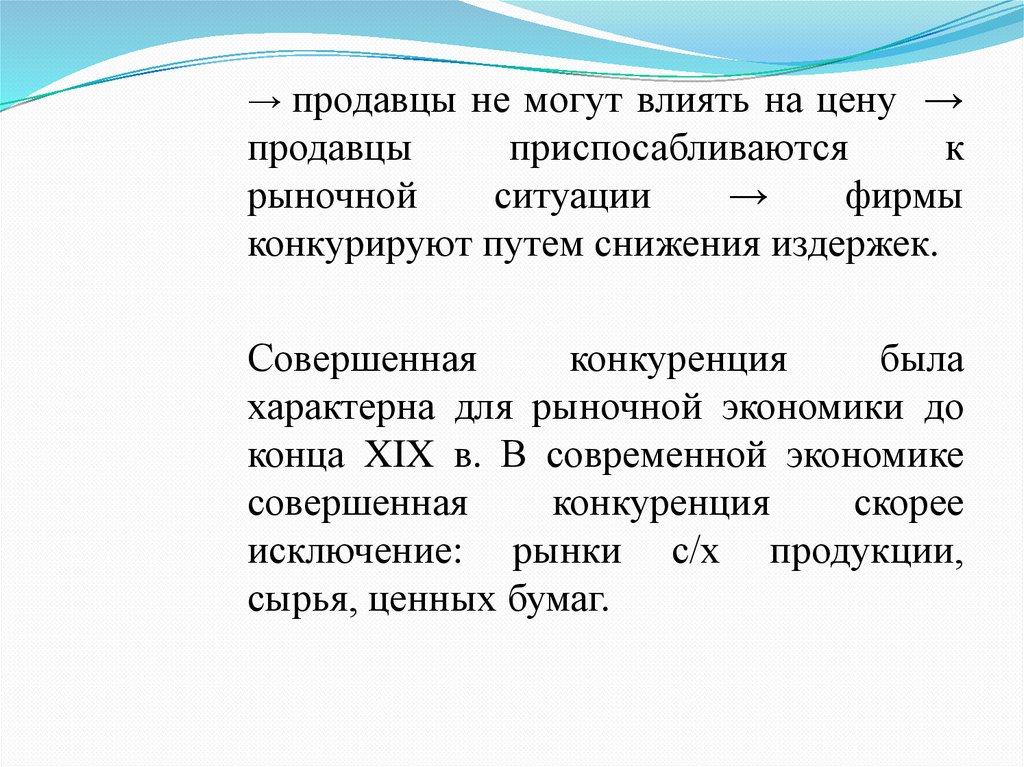 → продавцы не могут влиять на цену → продавцы приспосабливаются к рыночной ситуации → фирмы конкурируют путем снижения издержек.

Совершенная конкуренция была характерна для рыночной экономики до конца XIX в. В современной экономике совершенная конкуренция скорее исключение: рынки с/х продукции, сырья, ценных бумаг.